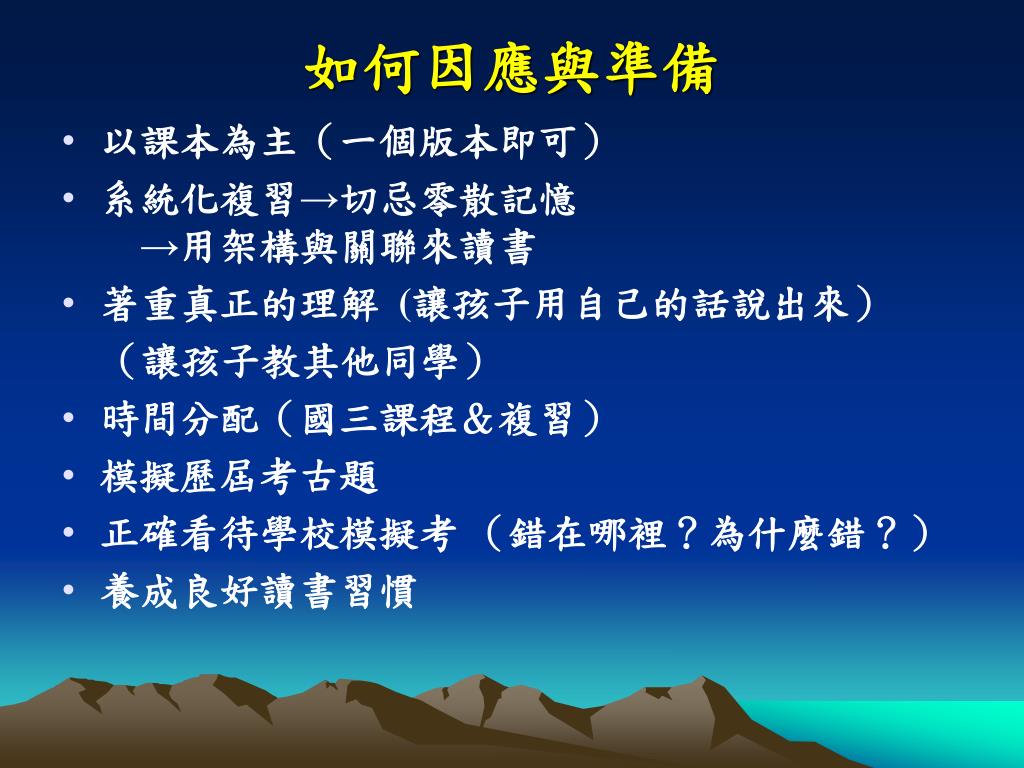 如何因應與準備

• 以課本為主（一個版本即可）
• 系統化複習→切忌零散記憶
→用架構與關聯來讀書
• 著重真正的理解 (讓孩子用自己的話說出來)
（讓孩子教其他同學）
• 時間分配（國三課程＆複習）
• 模擬歷屆考古題
• 正確看待學校模擬考 （錯在哪裡？為什麼錯？）
• 養成良好讀書習慣